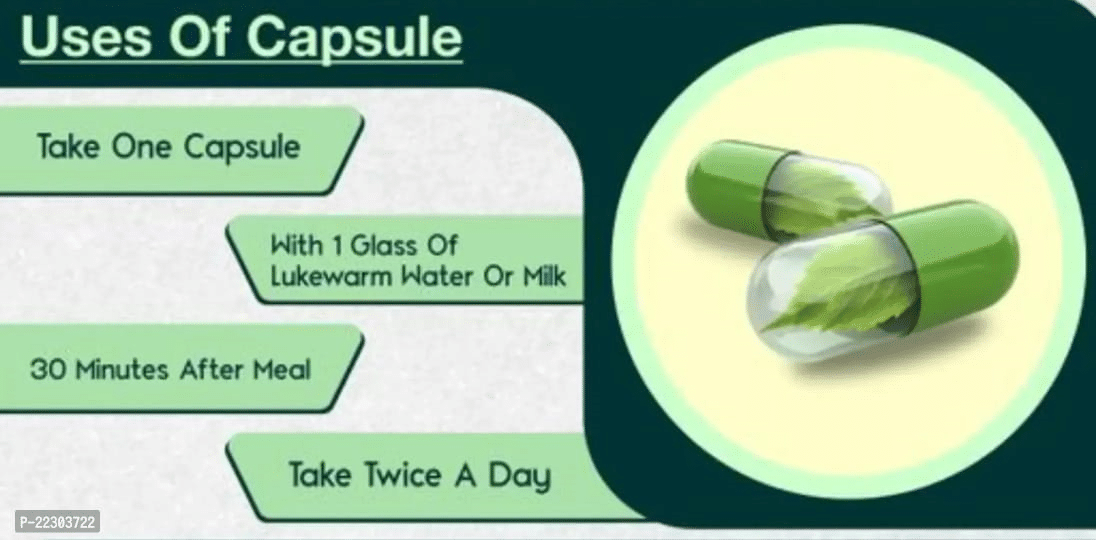 Uses Of Capsule

Take One Capsule

With 1 Glass Of Lukewarm Water Or Milk

30 Minutes After Meal

Take Twice A Day

P-22303722